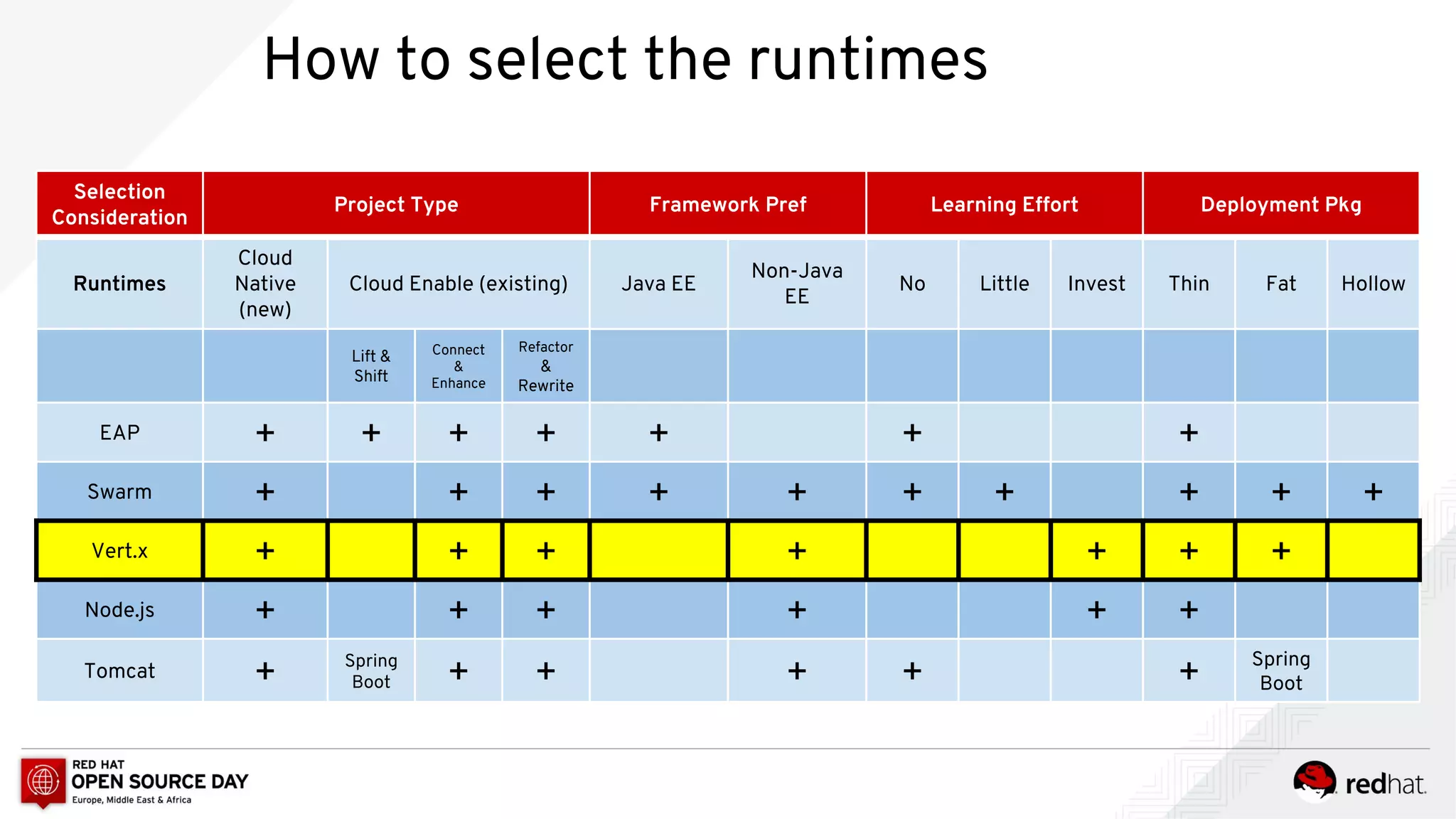 How to select the runtimes

| Selection Consideration | Project Type | | | | Framework Pref | | Learning Effort | | | Deployment Pkg | | |
|---|---|---|---|---|---|---|---|---|---|---|---|---|
| Runtimes | Cloud Native (new) | Cloud Enable (existing) | | | Java EE | Non-Java EE | No | Little | Invest | Thin | Fat | Hollow |
| | | Lift & Shift | Connect & Enhance | Refactor & Rewrite | | | | | | | | |
| EAP | + | + | + | + | + | | + | | | + | | |
| Swarm | + | | + | + | + | + | + | + | | + | + | + |
| Vert.x | + | | + | + | | + | | | + | + | + | |
| Node.js | + | | + | + | | + | | | + | + | | |
| Tomcat | + | Spring Boot | + | + | | + | + | | | + | Spring Boot | |

RED HAT
OPEN SOURCE DAY
Europe, Middle East & Africa

redhat.